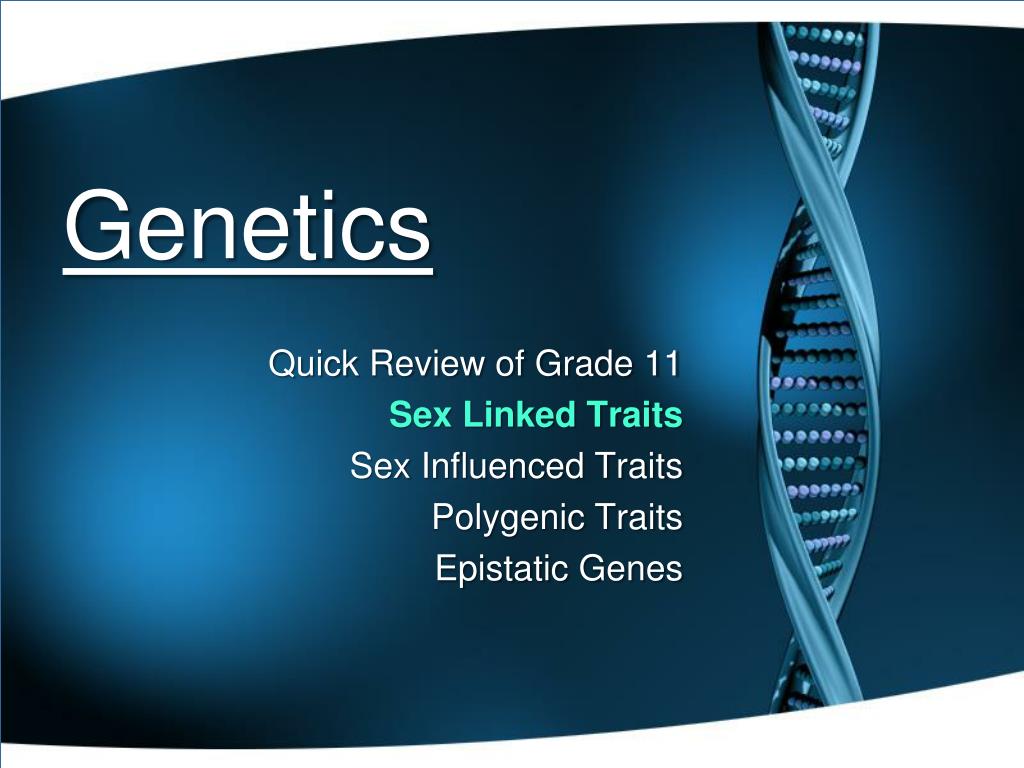 Genetics

Quick Review of Grade 11
Sex Linked Traits
Sex Influenced Traits
Polygenic Traits
Epistatic Genes